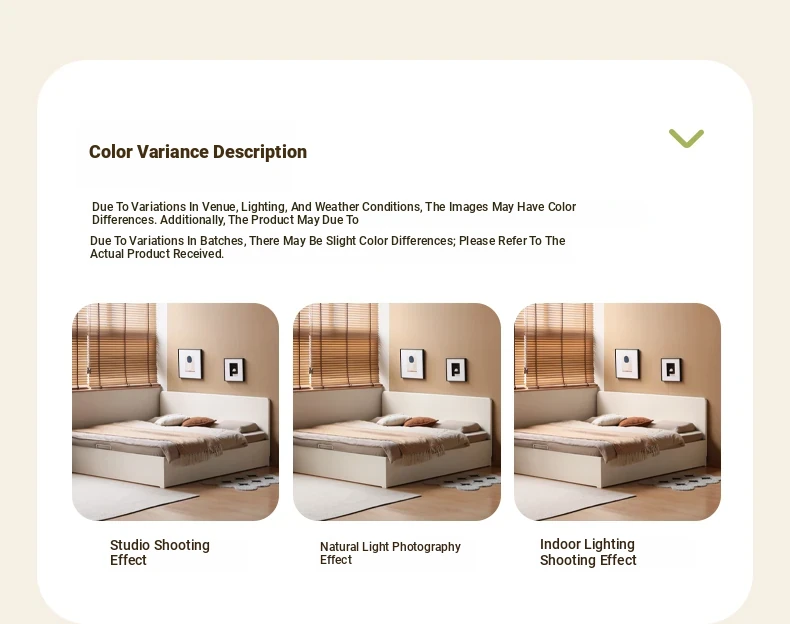 Color Variance Description

Due To Variations In Venue, Lighting, And Weather Conditions, The Images May Have Color Differences. Additionally, The Product May Due To

Due To Variations In Batches, There May Be Slight Color Differences; Please Refer To The Actual Product Received.

Studio Shooting Effect

Natural Light Photography Effect

Indoor Lighting Shooting Effect